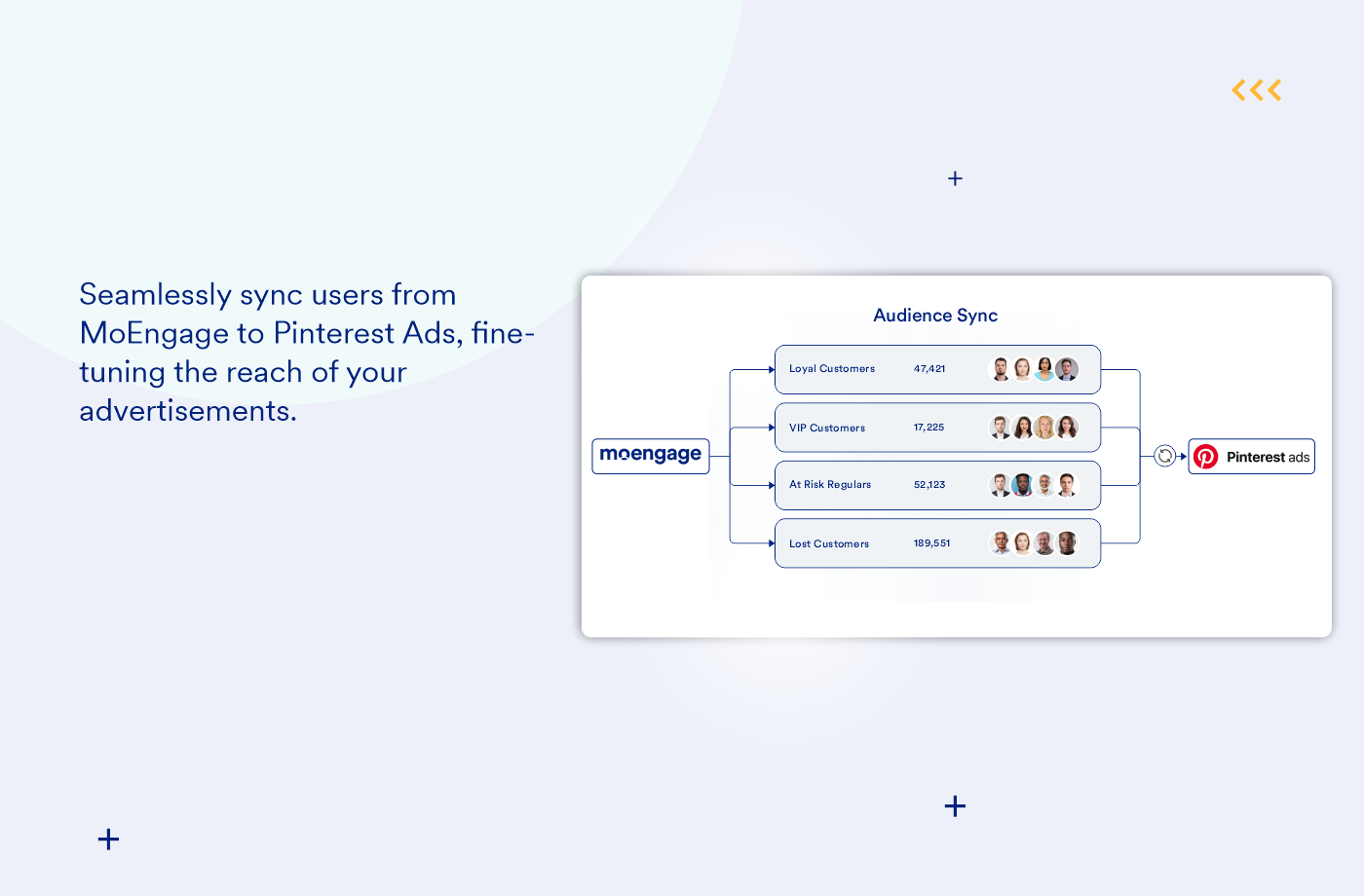 Seamlessly sync users from MoEngage to Pinterest Ads, fine-tuning the reach of your advertisements.

Audience Sync

moengage

Loyal Customers 47,421

VIP Customers 17,225

At Risk Regulars 52,123

Lost Customers 189,551

Pinterest ads